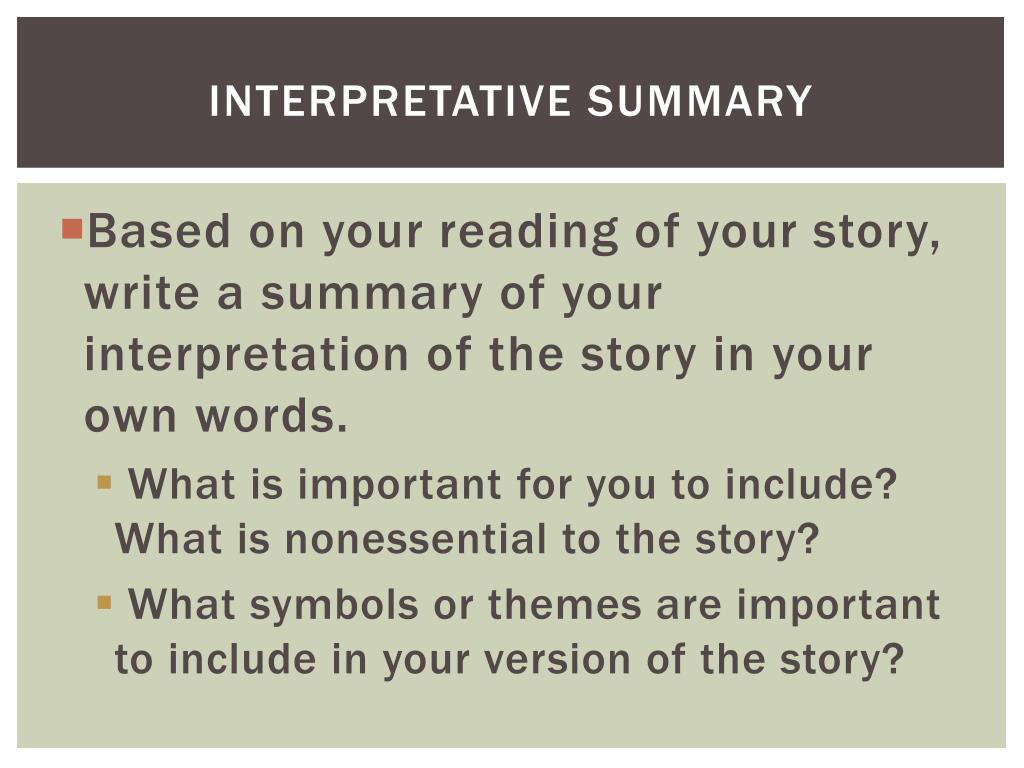 INTERPRETATIVE SUMMARY

Based on your reading of your story, write a summary of your interpretation of the story in your own words.

What is important for you to include? What is nonessential to the story?

What symbols or themes are important to include in your version of the story?